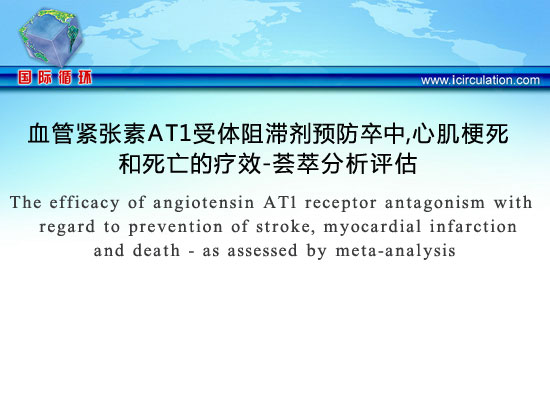 国际循环

www.icirculation.com

血管紧张素AT1受体阻滞剂预防卒中,心肌梗死和死亡的疗效-荟萃分析评估

The efficacy of angiotensin AT1 receptor antagonism with regard to prevention of stroke, myocardial infarction and death - as assessed by meta-analysis